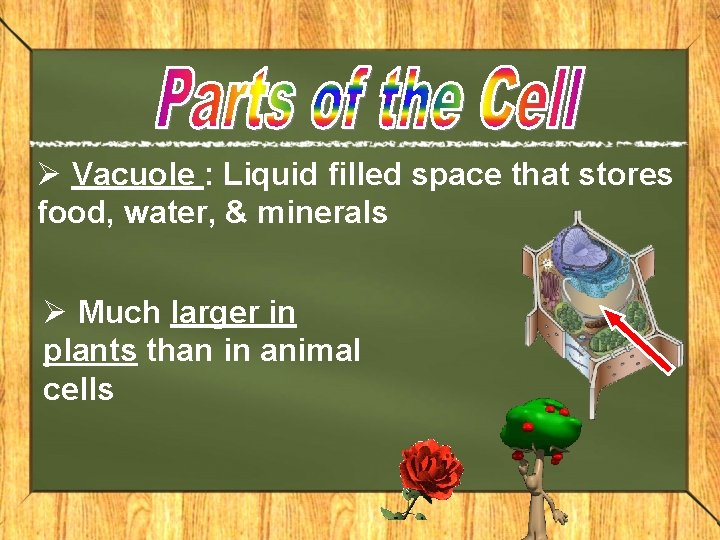 Parts of the Cell

➢ Vacuole : Liquid filled space that stores food, water, & minerals

➢ Much larger in plants than in animal cells